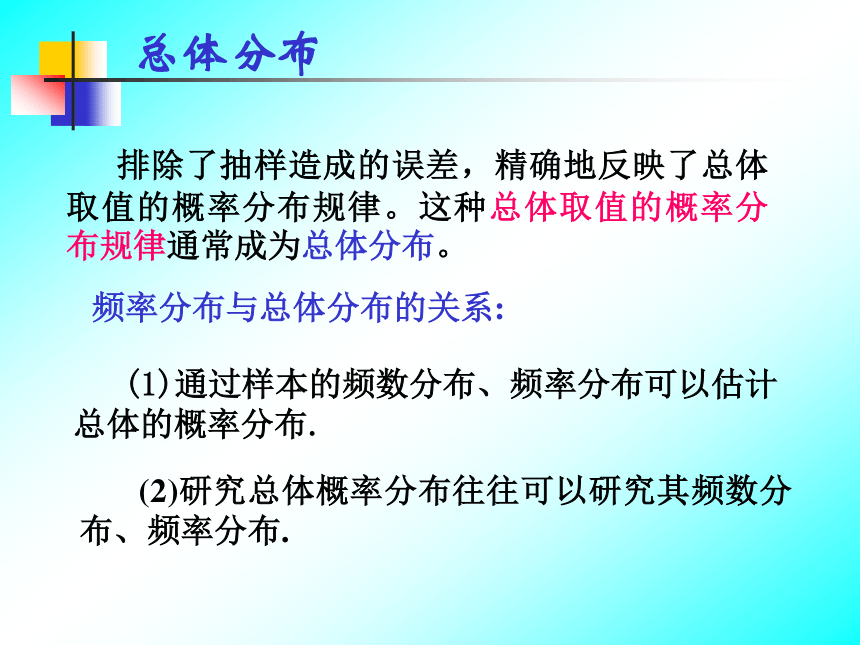 总体分布

排除了抽样造成的误差，精确地反映了总体取值的概率分布规律。这种总体取值的概率分布规律通常成为总体分布。

频率分布与总体分布的关系:

(1)通过样本的频数分布、频率分布可以估计总体的概率分布.

(2)研究总体概率分布往往可以研究其频数分布、频率分布.